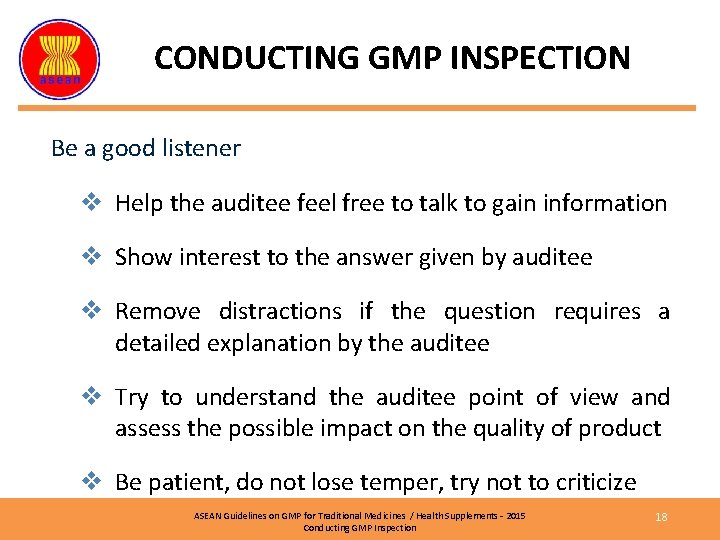 asean

CONDUCTING GMP INSPECTION

Be a good listener

❖ Help the auditee feel free to talk to gain information

❖ Show interest to the answer given by auditee

❖ Remove distractions if the question requires a detailed explanation by the auditee

❖ Try to understand the auditee point of view and assess the possible impact on the quality of product

❖ Be patient, do not lose temper, try not to criticize

ASEAN Guidelines on GMP for Traditional Medicines / Health Supplements - 2015
Conducting GMP Inspection

18